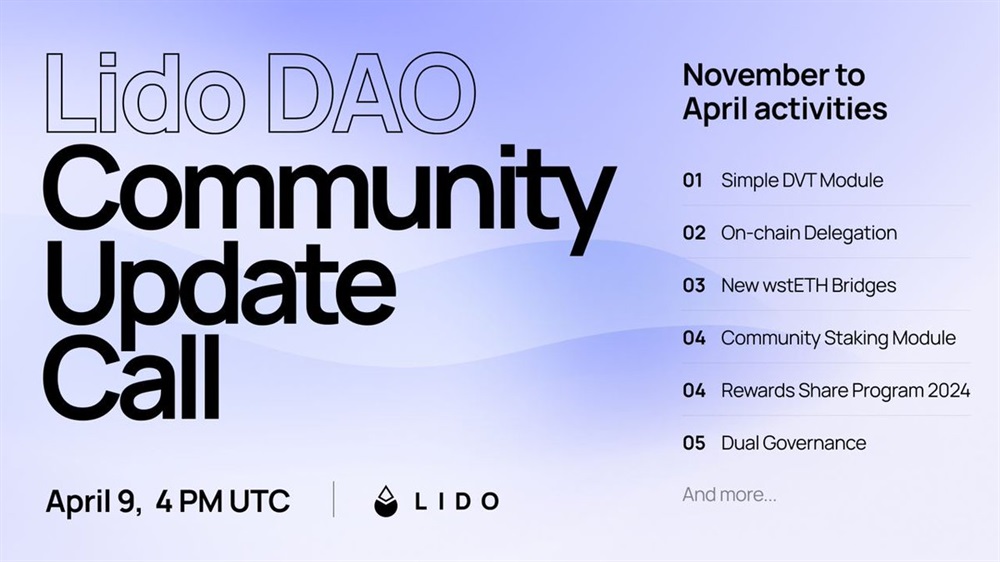 Lido DAO
Community
Update
Call

April 9, 4 PM UTC

LIDO

November to April activities

01 Simple DVT Module

02 On-chain Delegation

03 New wstETH Bridges

04 Community Staking Module

04 Rewards Share Program 2024

05 Dual Governance

And more...